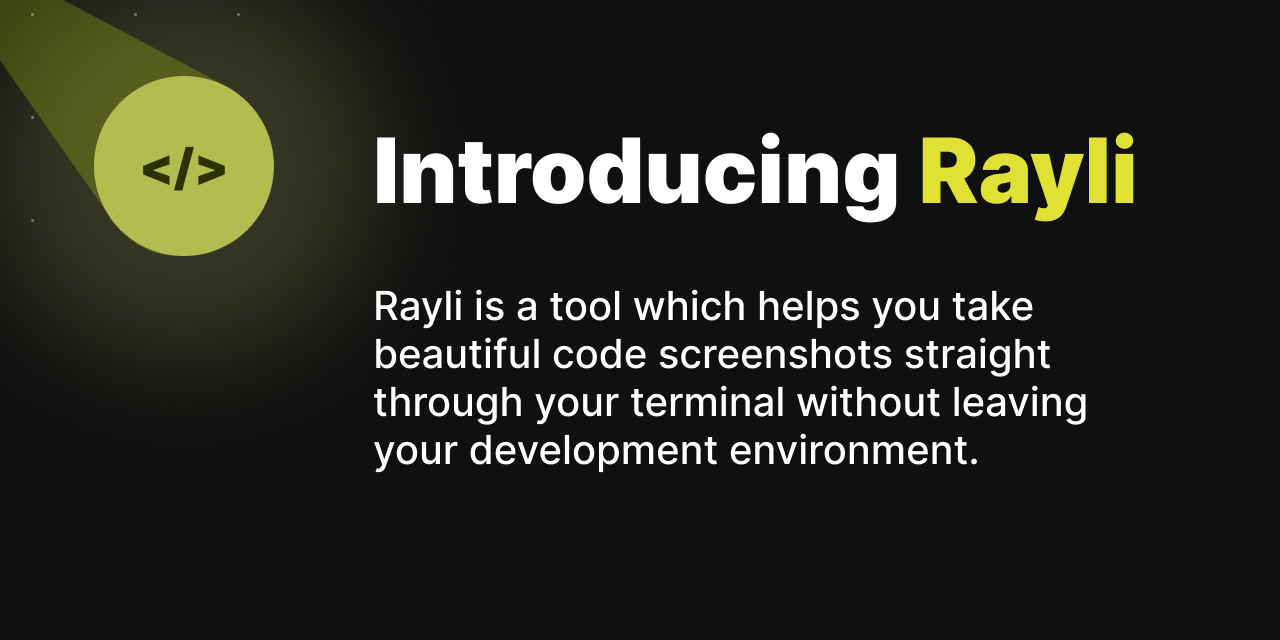 </>

Introducing Rayli

Rayli is a tool which helps you take beautiful code screenshots straight through your terminal without leaving your development environment.